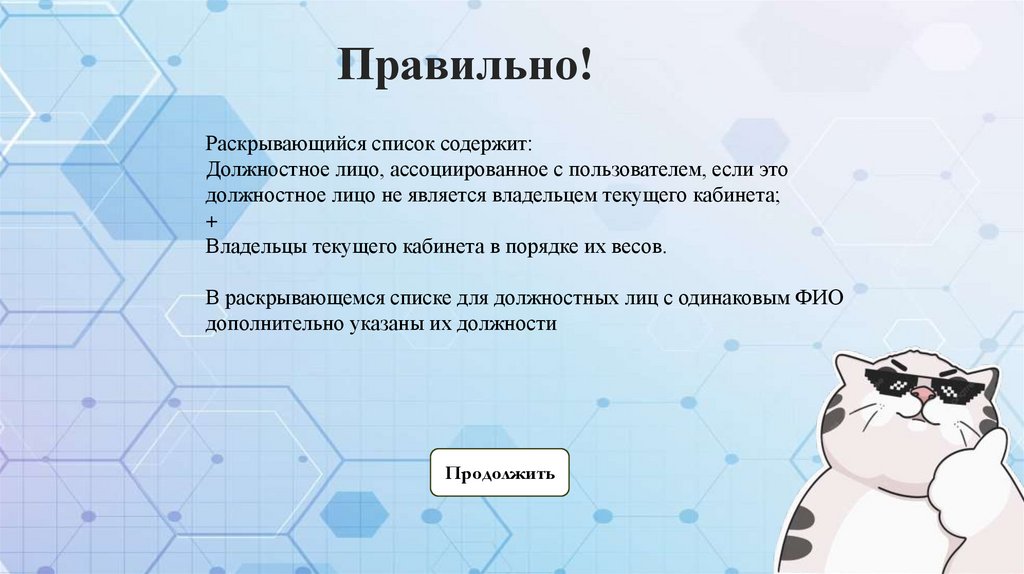 Правильно!

Раскрывающийся список содержит:
Должностное лицо, ассоциированное с пользователем, если это должностное лицо не является владельцем текущего кабинета;
+
Владельцы текущего кабинета в порядке их весов.

В раскрывающемся списке для должностных лиц с одинаковым ФИО дополнительно указаны их должности

Продолжить